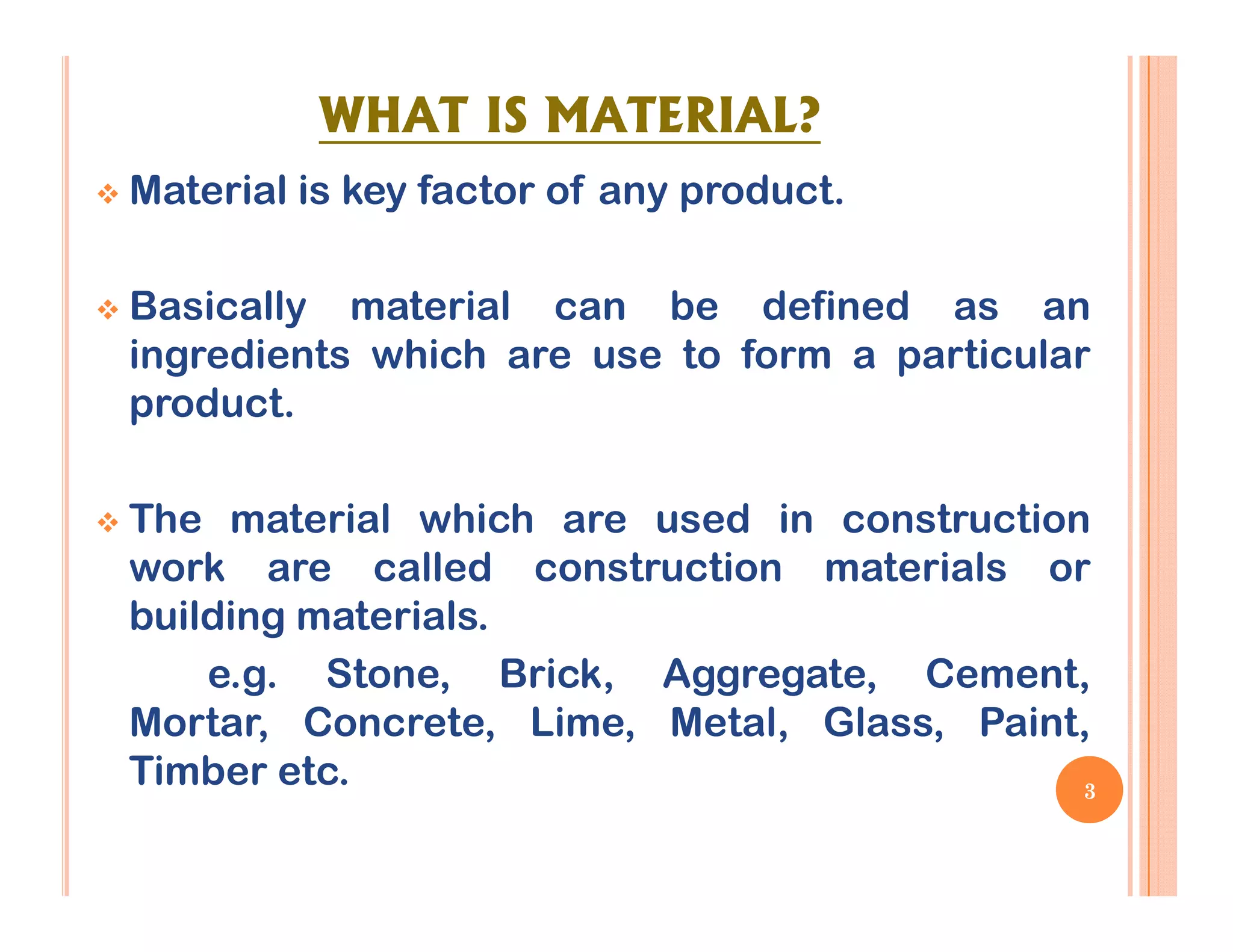 WHAT IS MATERIAL?

❖ Material is key factor of any product.

❖ Basically material can be defined as an ingredients which are use to form a particular product.

❖ The material which are used in construction work are called construction materials or building materials.

e.g. Stone, Brick, Aggregate, Cement, Mortar, Concrete, Lime, Metal, Glass, Paint, Timber etc.

3